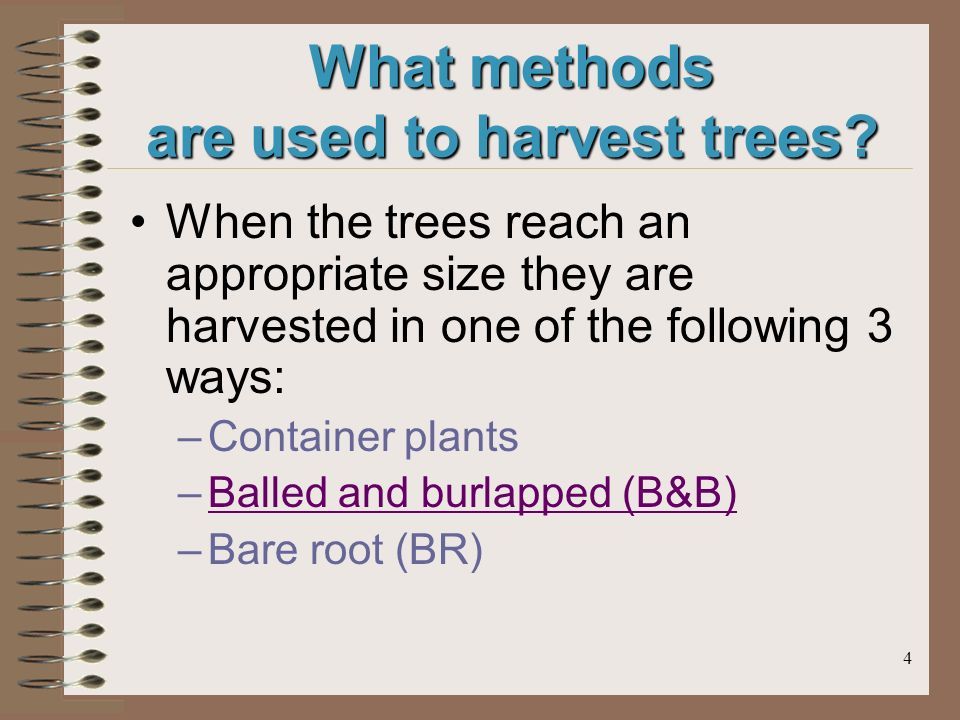 What methods are used to harvest trees?

• When the trees reach an appropriate size they are harvested in one of the following 3 ways:
– Container plants
– Balled and burlapped (B&B)
– Bare root (BR)

4